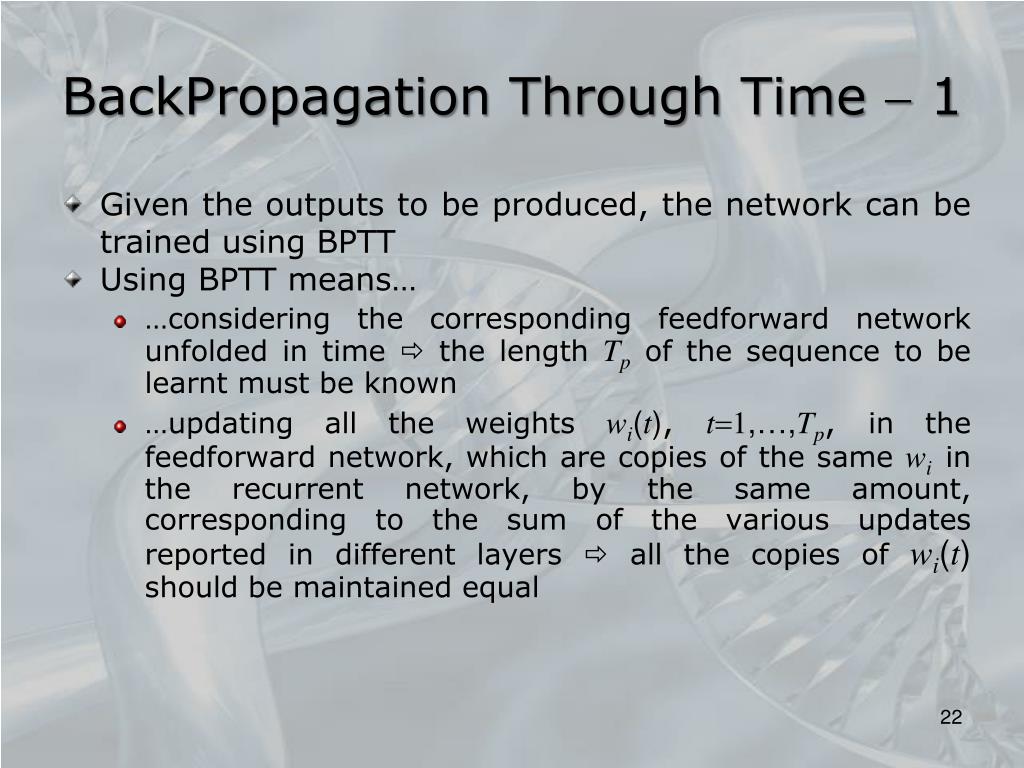 BackPropagation Through Time – 1

Given the outputs to be produced, the network can be trained using BPTT

Using BPTT means…

…considering the corresponding feedforward network unfolded in time ⇨ the length $T_p$ of the sequence to be learnt must be known

…updating all the weights $w_i(t)$, $t=1,\ldots,T_p$, in the feedforward network, which are copies of the same $w_i$ in the recurrent network, by the same amount, corresponding to the sum of the various updates reported in different layers ⇨ all the copies of $w_i(t)$ should be maintained equal

22